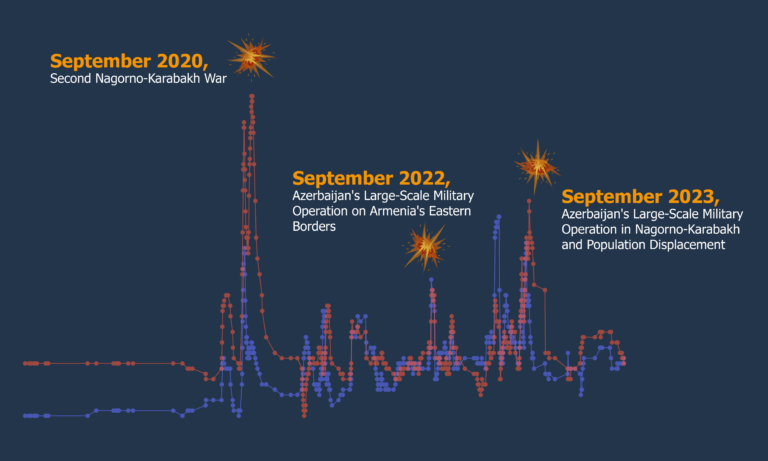 September 2020,
Second Nagorno-Karabakh War

September 2022,
Azerbaijan's Large-Scale Military Operation on Armenia's Eastern Borders

September 2023,
Azerbaijan's Large-Scale Military Operation in Nagorno-Karabakh and Population Displacement